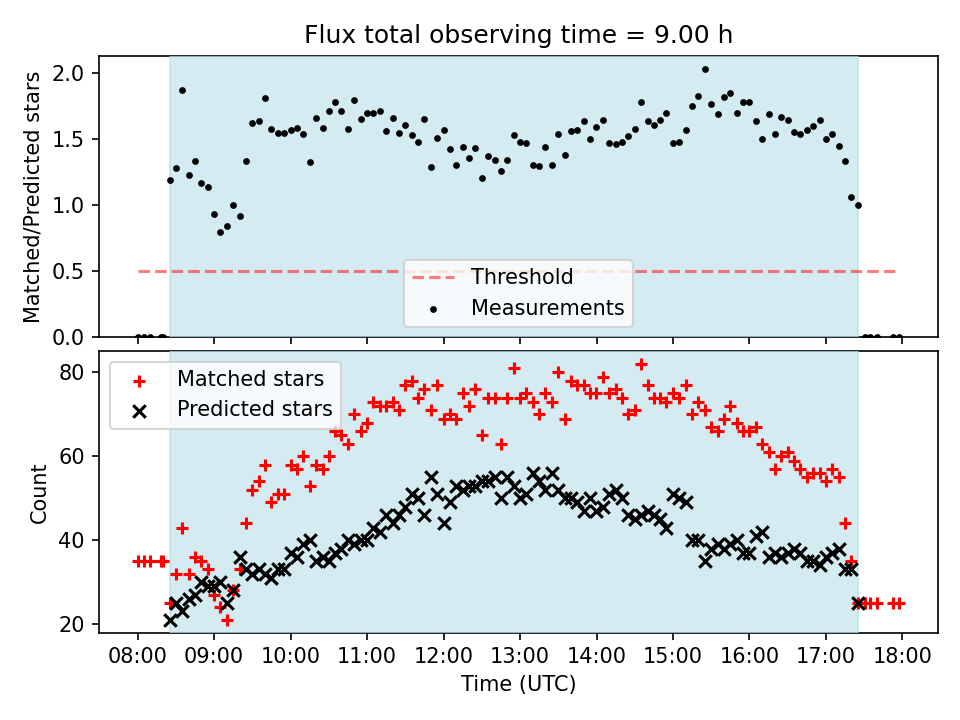 Flux total observing time = 9.00 h

Matched/Predicted stars

2.0
1.5
1.0
0.5
0.0

Threshold
Measurements

Matched stars
Predicted stars

Count

80
60
40
20

08:00 09:00 10:00 11:00 12:00 13:00 14:00 15:00 16:00 17:00 18:00

Time (UTC)